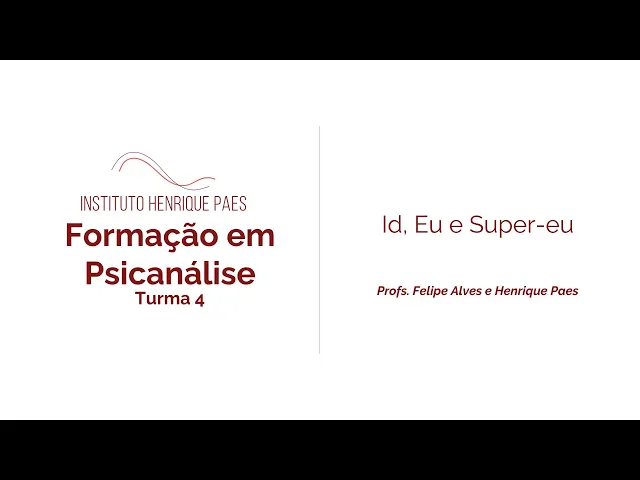 INSTITUTO HENRIQUE PAES
Formação em Psicanálise
Turma 4

Id, Eu e Super-eu

Profs. Felipe Alves e Henrique Paes